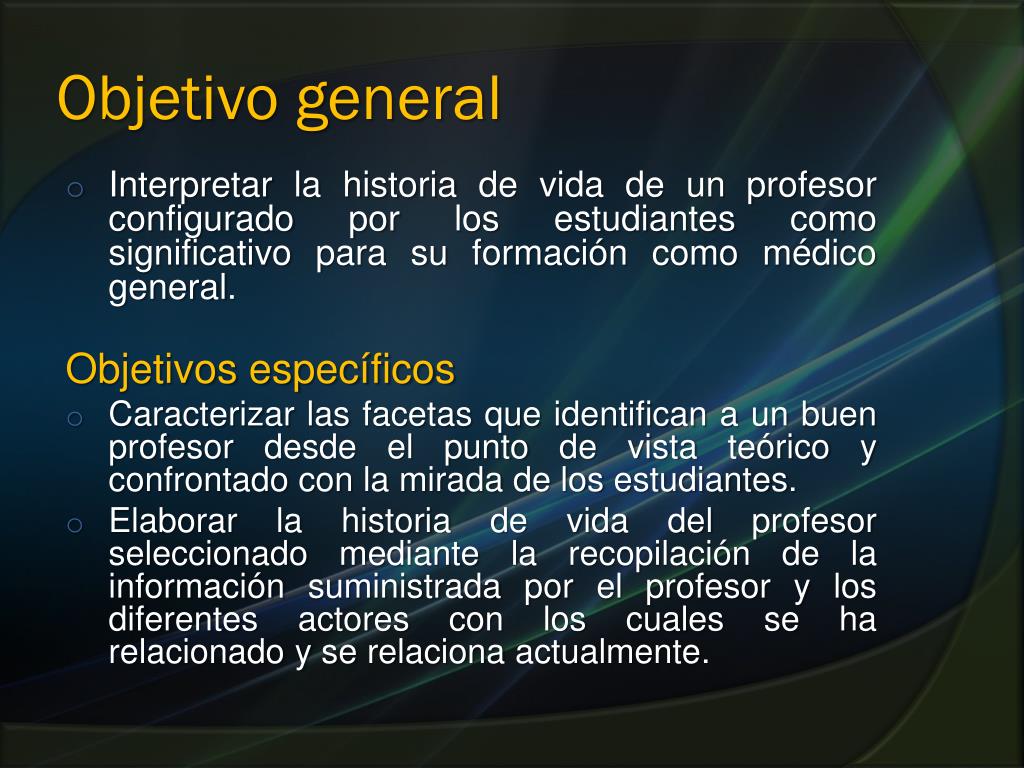 Objetivo general

o Interpretar la historia de vida de un profesor configurado por los estudiantes como significativo para su formación como médico general.

Objetivos específicos

o Caracterizar las facetas que identifican a un buen profesor desde el punto de vista teórico y confrontado con la mirada de los estudiantes.
o Elaborar la historia de vida del profesor seleccionado mediante la recopilación de la información suministrada por el profesor y los diferentes actores con los cuales se ha relacionado y se relaciona actualmente.